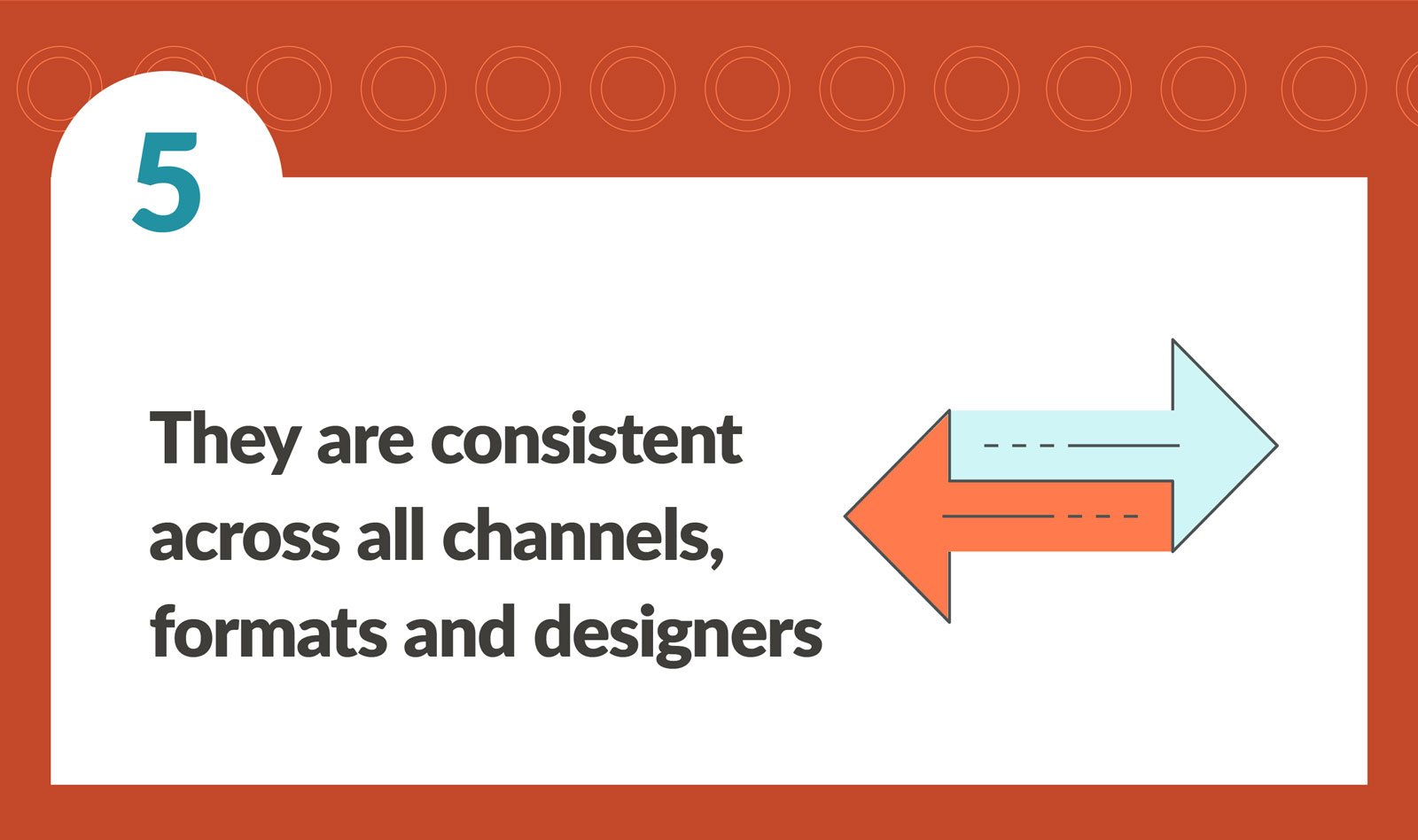 5

They are consistent across all channels, formats and designers